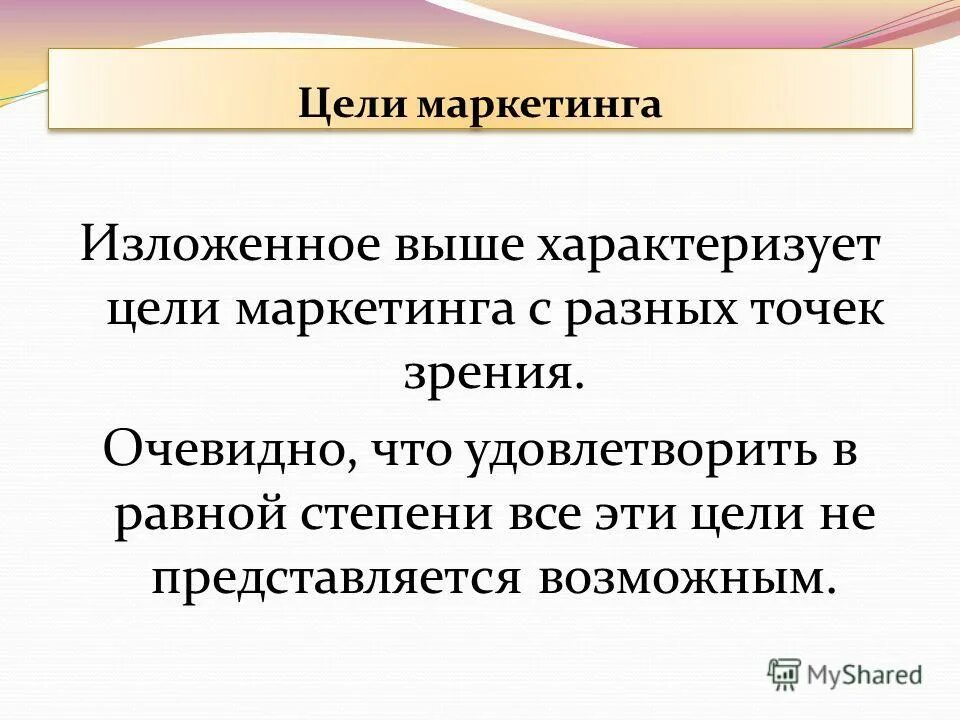 Цели маркетинга

Изложенное выше характеризует цели маркетинга с разных точек зрения.

Очевидно, что удовлетворить в равной степени все эти цели не представляется возможным.

MyShared